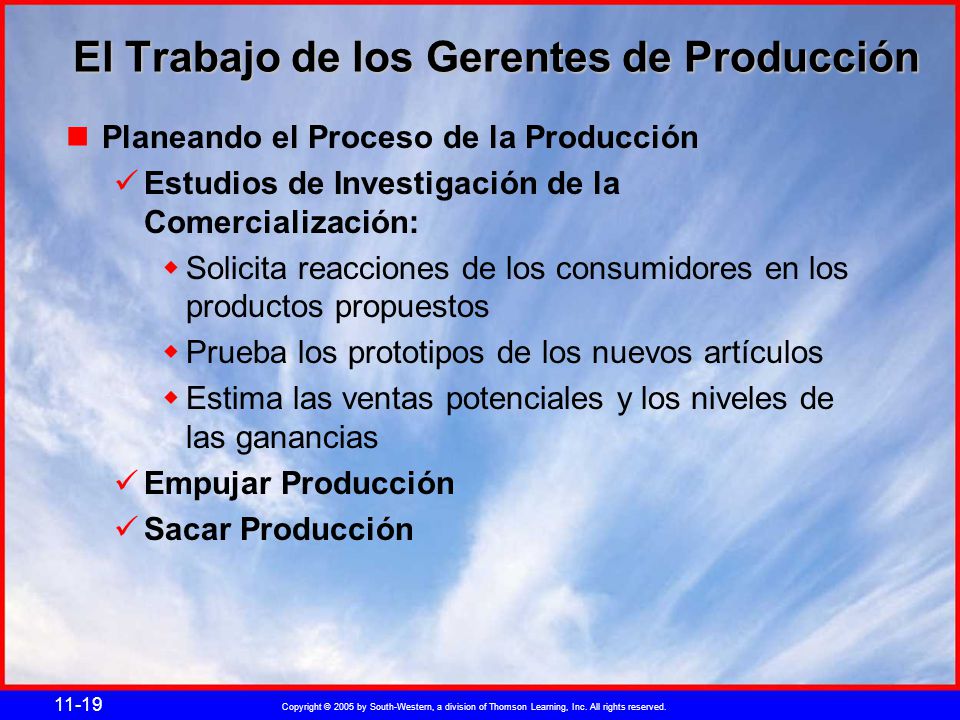 El Trabajo de los Gerentes de Producción

Planeando el Proceso de la Producción

Estudios de Investigación de la Comercialización:

Solicita reacciones de los consumidores en los productos propuestos

Prueba los prototipos de los nuevos artículos

Estima las ventas potenciales y los niveles de las ganancias

Empujar Producción

Sacar Producción

11-19

Copyright © 2005 by South-Western, a division of Thomson Learning, Inc. All rights reserved.